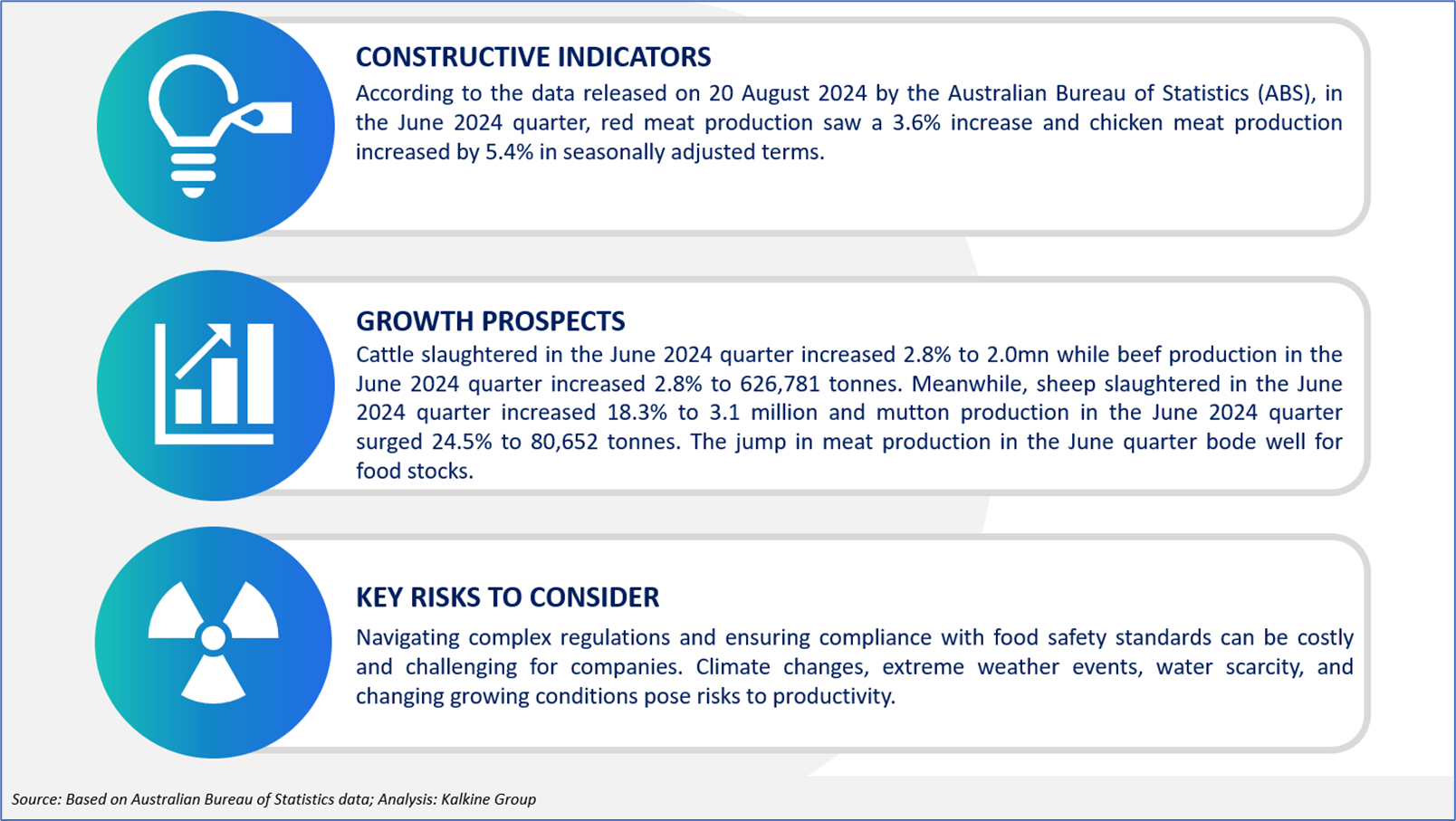 CONSTRUCTIVE INDICATORS

According to the data released on 20 August 2024 by the Australian Bureau of Statistics (ABS), in the June 2024 quarter, red meat production saw a 3.6% increase and chicken meat production increased by 5.4% in seasonally adjusted terms.

GROWTH PROSPECTS

Cattle slaughtered in the June 2024 quarter increased 2.8% to 2.0mn while beef production in the June 2024 quarter increased 2.8% to 626,781 tonnes. Meanwhile, sheep slaughtered in the June 2024 quarter increased 18.3% to 3.1 million and mutton production in the June 2024 quarter surged 24.5% to 80,652 tonnes. The jump in meat production in the June quarter bode well for food stocks.

KEY RISKS TO CONSIDER

Navigating complex regulations and ensuring compliance with food safety standards can be costly and challenging for companies. Climate changes, extreme weather events, water scarcity, and changing growing conditions pose risks to productivity.

Source: Based on Australian Bureau of Statistics data; Analysis: Kalkine Group